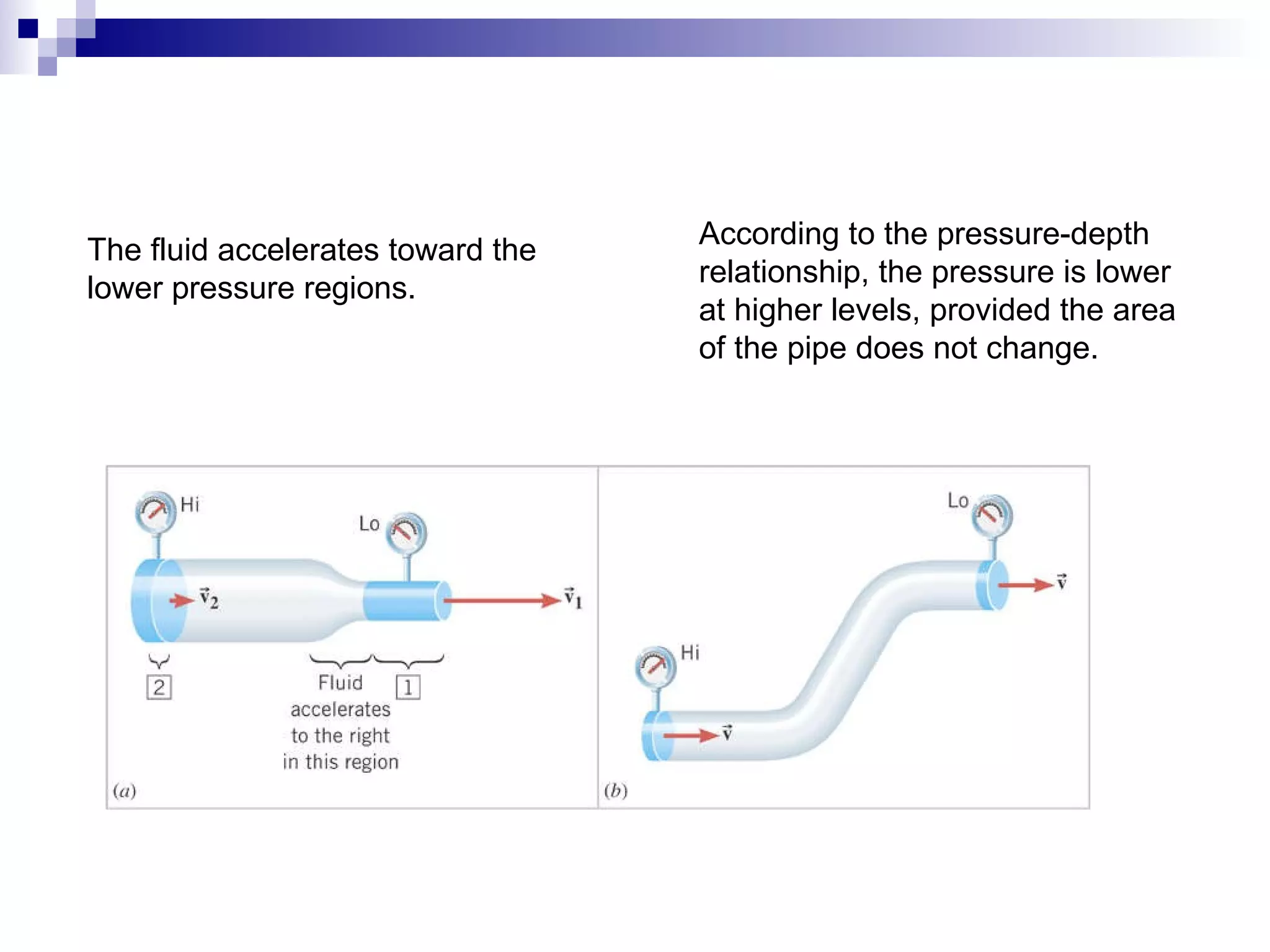 The fluid accelerates toward the lower pressure regions.

According to the pressure-depth relationship, the pressure is lower at higher levels, provided the area of the pipe does not change.

Hi

Lo

$\vec{v}_2$

$\vec{v}_1$

2

Fluid accelerates to the right in this region

1

(a)

Lo

$\vec{v}$

Hi

$\vec{v}$

(b)